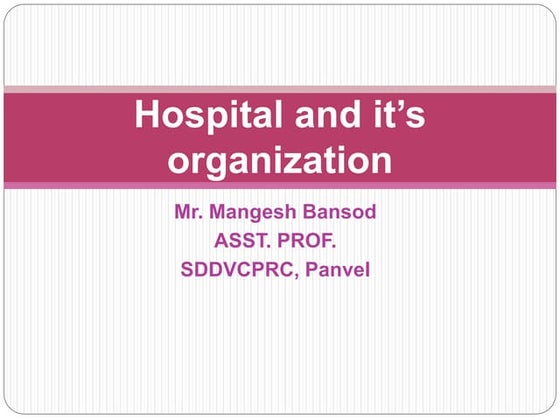 Hospital and it’s organization

Mr. Mangesh Bansod
ASST. PROF.
SDDVCPRC, Panvel